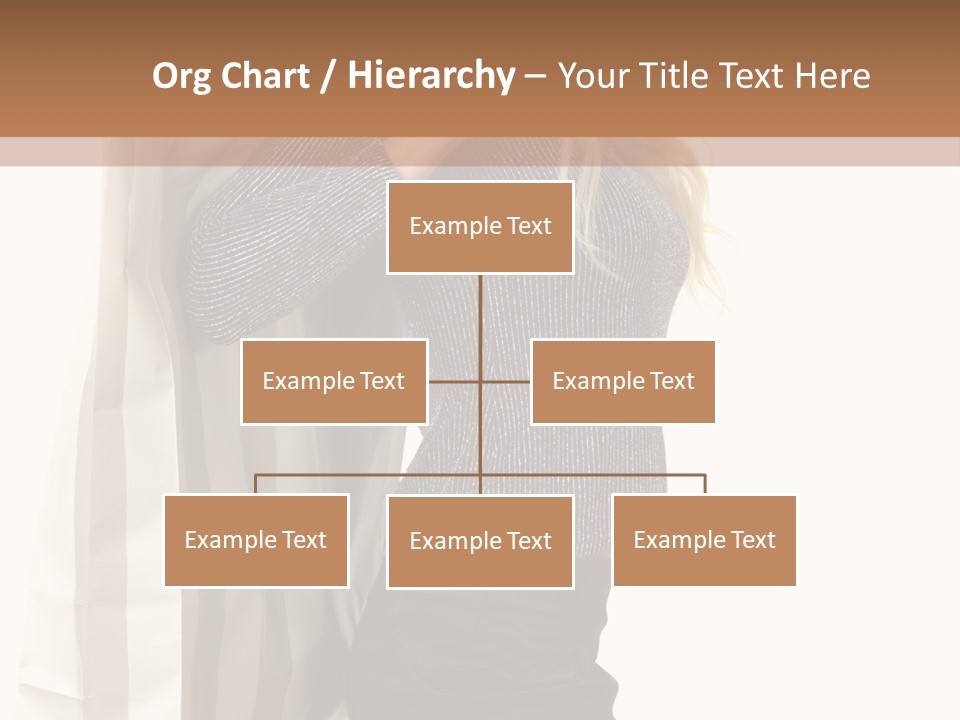 Org Chart / Hierarchy – Your Title Text Here

Example Text

Example Text

Example Text

Example Text

Example Text

Example Text